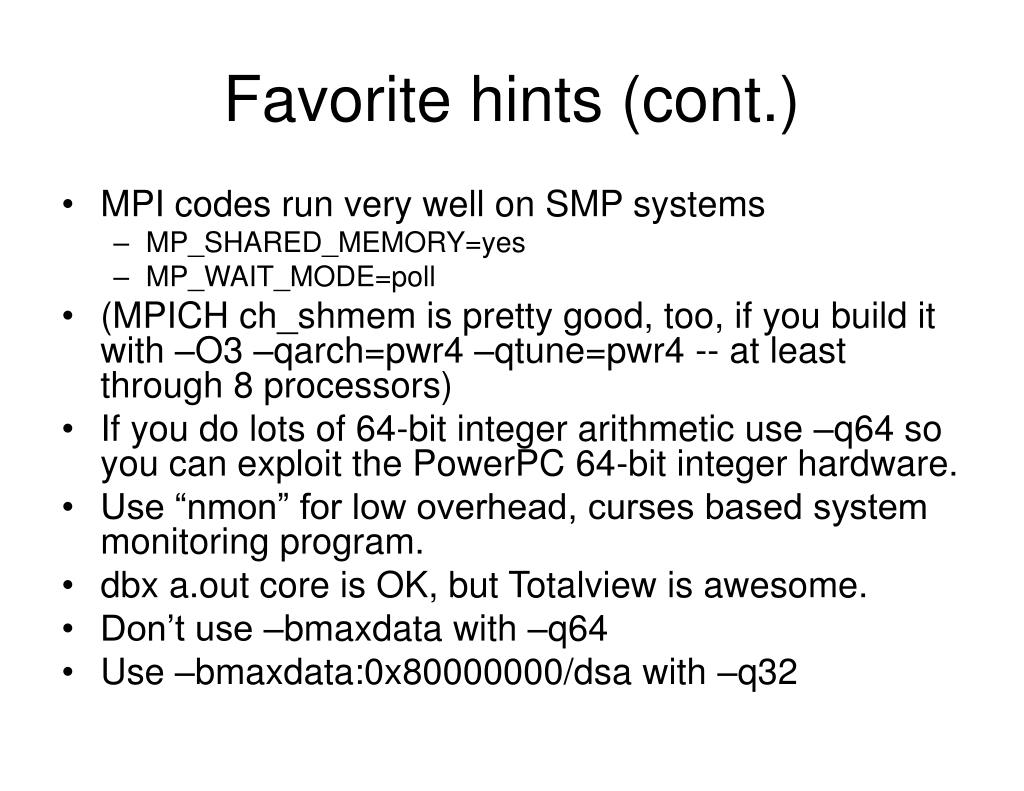 Favorite hints (cont.)

• MPI codes run very well on SMP systems
– MP_SHARED_MEMORY=yes
– MP_WAIT_MODE=poll
• (MPICH ch_shmem is pretty good, too, if you build it with –O3 –qarch=pwr4 –qtune=pwr4 -- at least through 8 processors)
• If you do lots of 64-bit integer arithmetic use –q64 so you can exploit the PowerPC 64-bit integer hardware.
• Use “nmon” for low overhead, curses based system monitoring program.
• dbx a.out core is OK, but Totalview is awesome.
• Don’t use –bmaxdata with –q64
• Use –bmaxdata:0x80000000/dsa with –q32